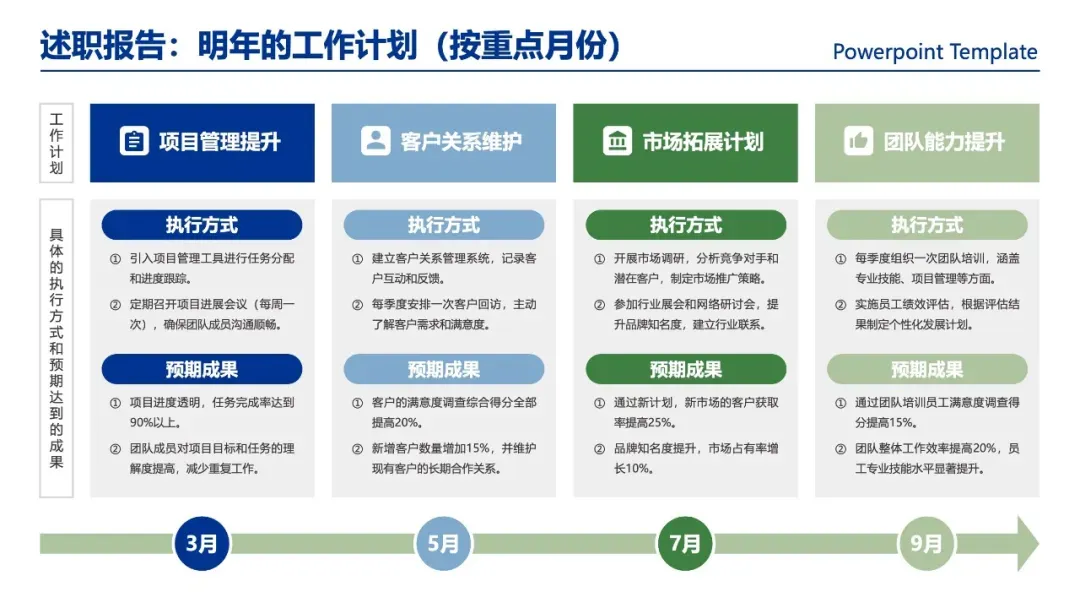 述职报告：明年的工作计划（按重点月份）

Powerpoint Template

工作计划

具体的执行方式和预期达到的成果

项目管理提升

执行方式

① 引入项目管理工具进行任务分配和进度跟踪。

② 定期召开项目进展会议（每周一次），确保团队成员沟通顺畅。

预期成果

① 项目进度透明，任务完成率达到90%以上。

② 团队成员对项目目标和任务的理解度提高，减少重复工作。

客户关系维护

执行方式

① 建立客户关系管理系统，记录客户互动和反馈。

② 每季度安排一次客户回访，主动了解客户需求和满意度。

预期成果

① 客户的满意度调查综合得分全部提高20%。

② 新增客户数量增加15%，并维护现有客户的长期合作关系。

市场拓展计划

执行方式

① 开展市场调研，分析竞争对手和潜在客户，制定市场推广策略。

② 参加行业展会和网络研讨会，提升品牌知名度，建立行业联系。

预期成果

① 通过新计划，新市场的客户获取率提高25%。

② 品牌知名度提升，市场占有率增长10%。

团队能力提升

执行方式

① 每季度组织一次团队培训，涵盖专业技能、项目管理等方面。

② 实施员工绩效评估，根据评估结果制定个性化发展计划。

预期成果

① 通过团队培训员工满意度调查得分提高15%。

② 团队整体工作效率提高20%，员工专业技能水平显著提升。

3月

5月

7月

9月